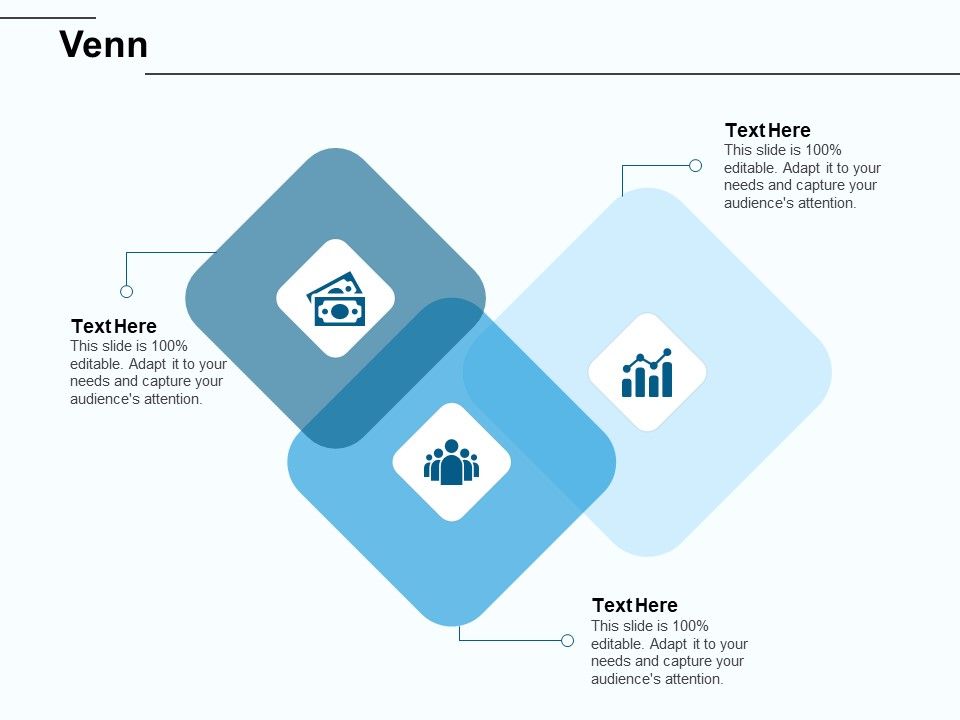 Venn

Text Here
This slide is 100% editable. Adapt it to your needs and capture your audience's attention.

Text Here
This slide is 100% editable. Adapt it to your needs and capture your audience's attention.

Text Here
This slide is 100% editable. Adapt it to your needs and capture your audience's attention.